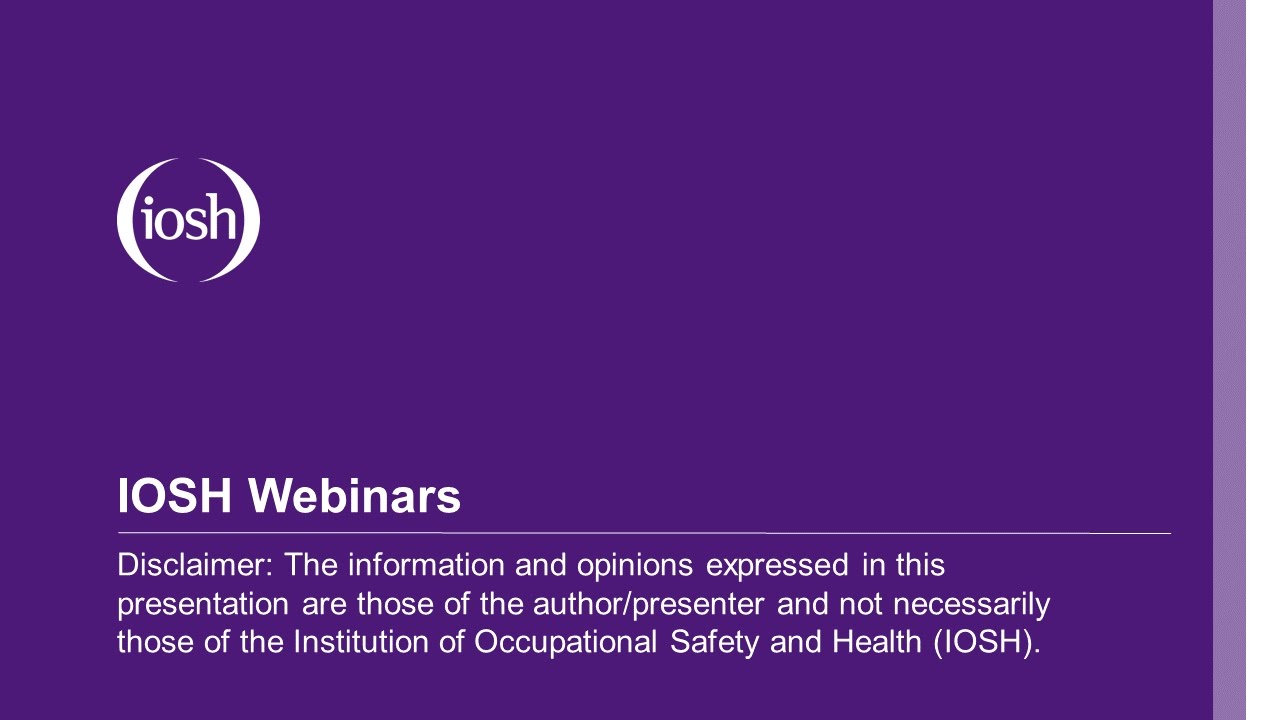 iosh

IOSH Webinars

Disclaimer: The information and opinions expressed in this presentation are those of the author/presenter and not necessarily those of the Institution of Occupational Safety and Health (IOSH).